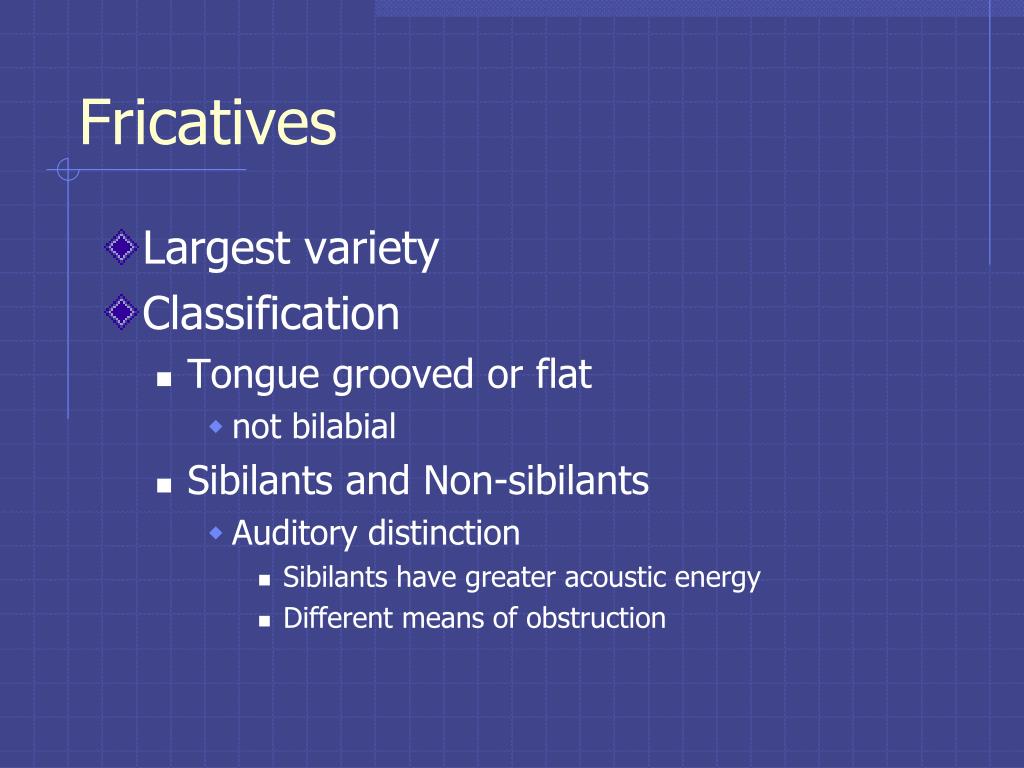 Fricatives

Largest variety
Classification
Tongue grooved or flat
not bilabial
Sibilants and Non-sibilants
Auditory distinction
Sibilants have greater acoustic energy
Different means of obstruction